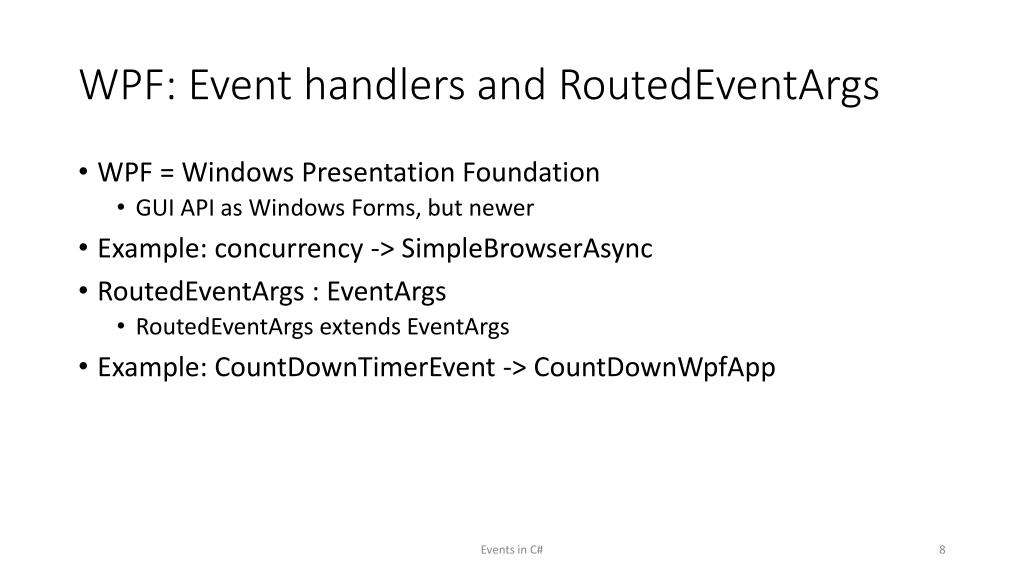 WPF: Event handlers and RoutedEventArgs

• WPF = Windows Presentation Foundation
  • GUI API as Windows Forms, but newer
• Example: concurrency -> SimpleBrowserAsync
• RoutedEventArgs : EventArgs
  • RoutedEventArgs extends EventArgs
• Example: CountDownTimerEvent -> CountDownWpfApp

Events in C#

8